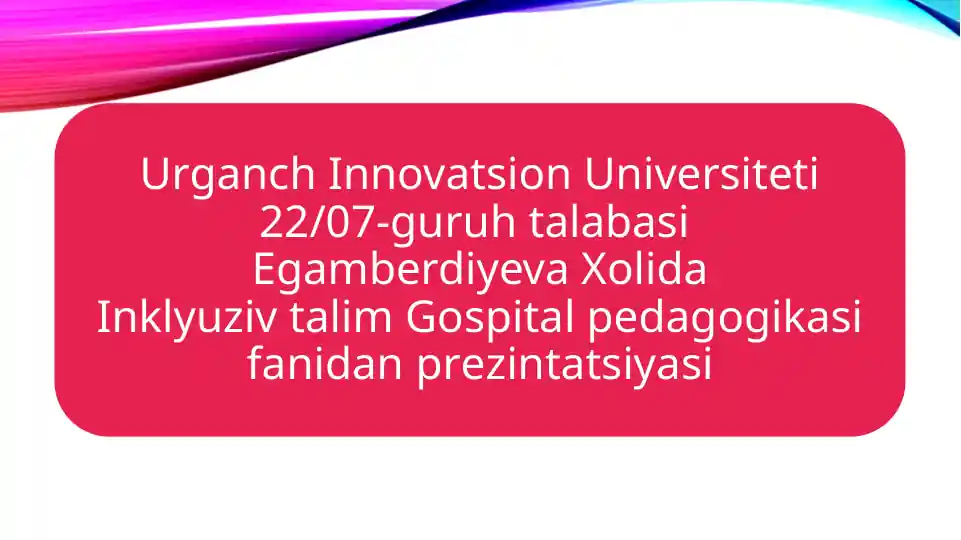 Urganch Innovatsion Universiteti
22/07-guruh talabasi
Egamberdiyeva Xolida
Inklyuziv talim Gospital pedagogikasi fanidan prezintatsiyasi